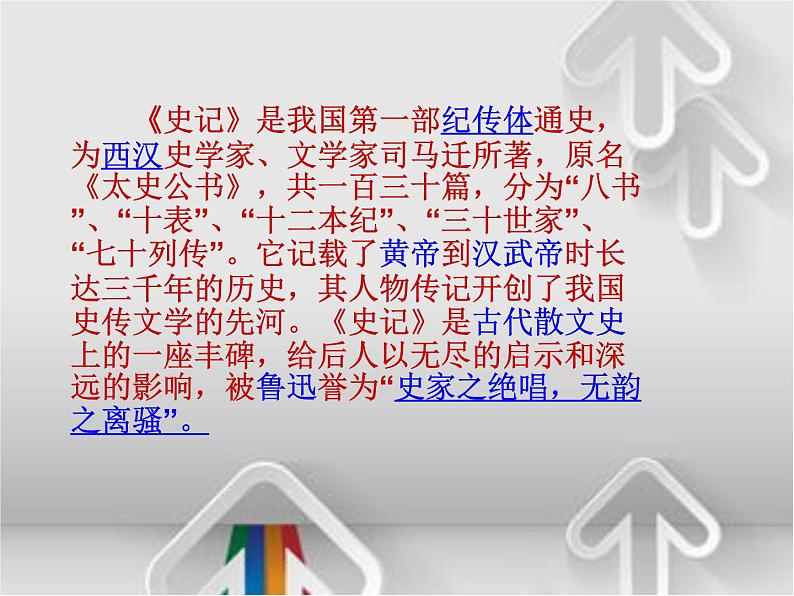 《史记》是我国第一部纪传体通史，为西汉史学家、文学家司马迁所著，原名《太史公书》，共一百三十篇，分为“八书”、“十表”、“十二本纪”、“三十世家”、“七十列传”。它记载了黄帝到汉武帝时长达三千年的历史，其人物传记开创了我国史传文学的先河。《史记》是古代散文史上的一座丰碑，给后人以无尽的启示和深远的影响，被鲁迅誉为“史家之绝唱，无韵之离骚”。